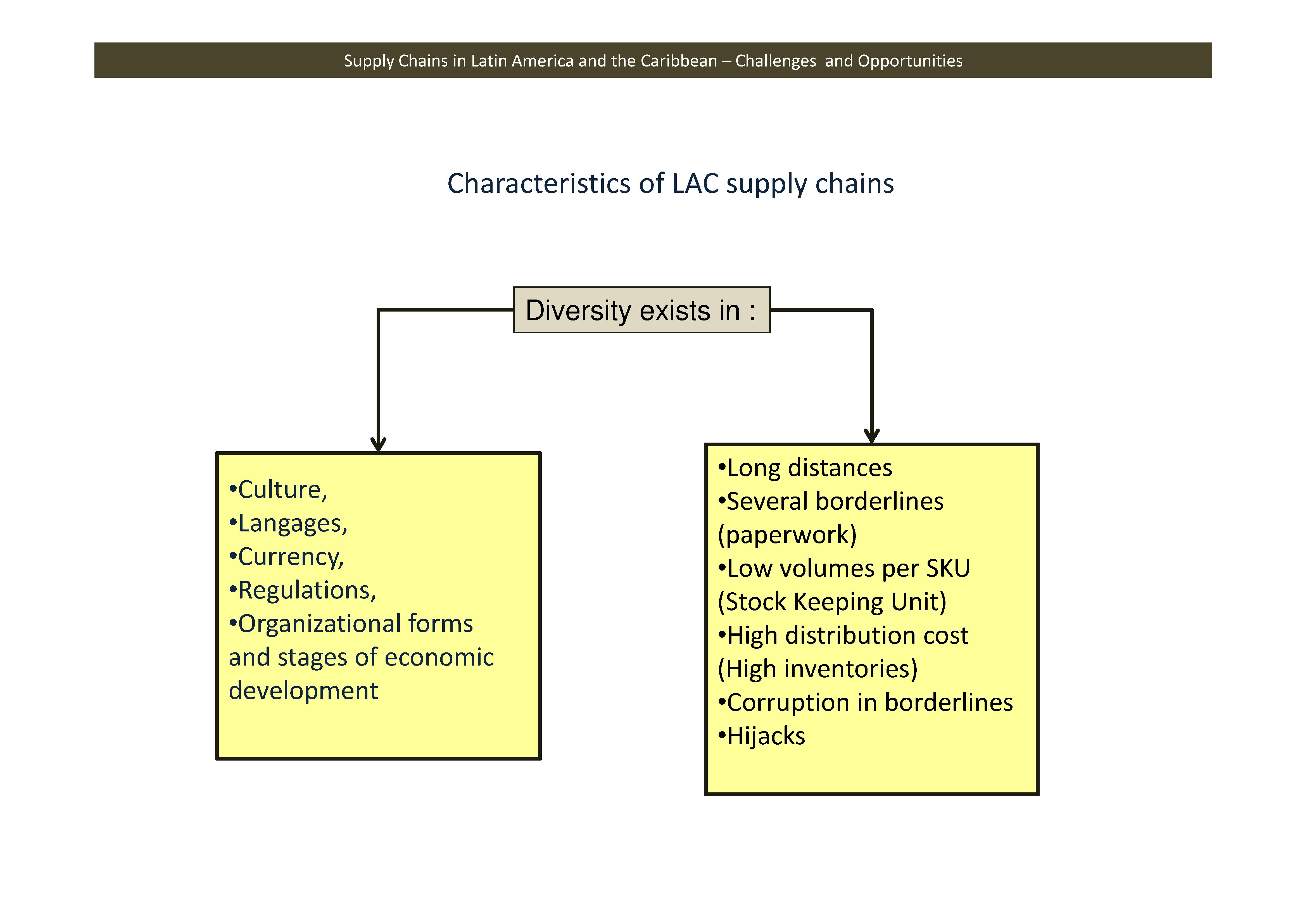 Supply Chains in Latin America and the Caribbean – Challenges and Opportunities

Characteristics of LAC supply chains

Diversity exists in :

•Culture,
•Langages,
•Currency,
•Regulations,
•Organizational forms and stages of economic development

•Long distances
•Several borderlines (paperwork)
•Low volumes per SKU (Stock Keeping Unit)
•High distribution cost (High inventories)
•Corruption in borderlines
•Hijacks